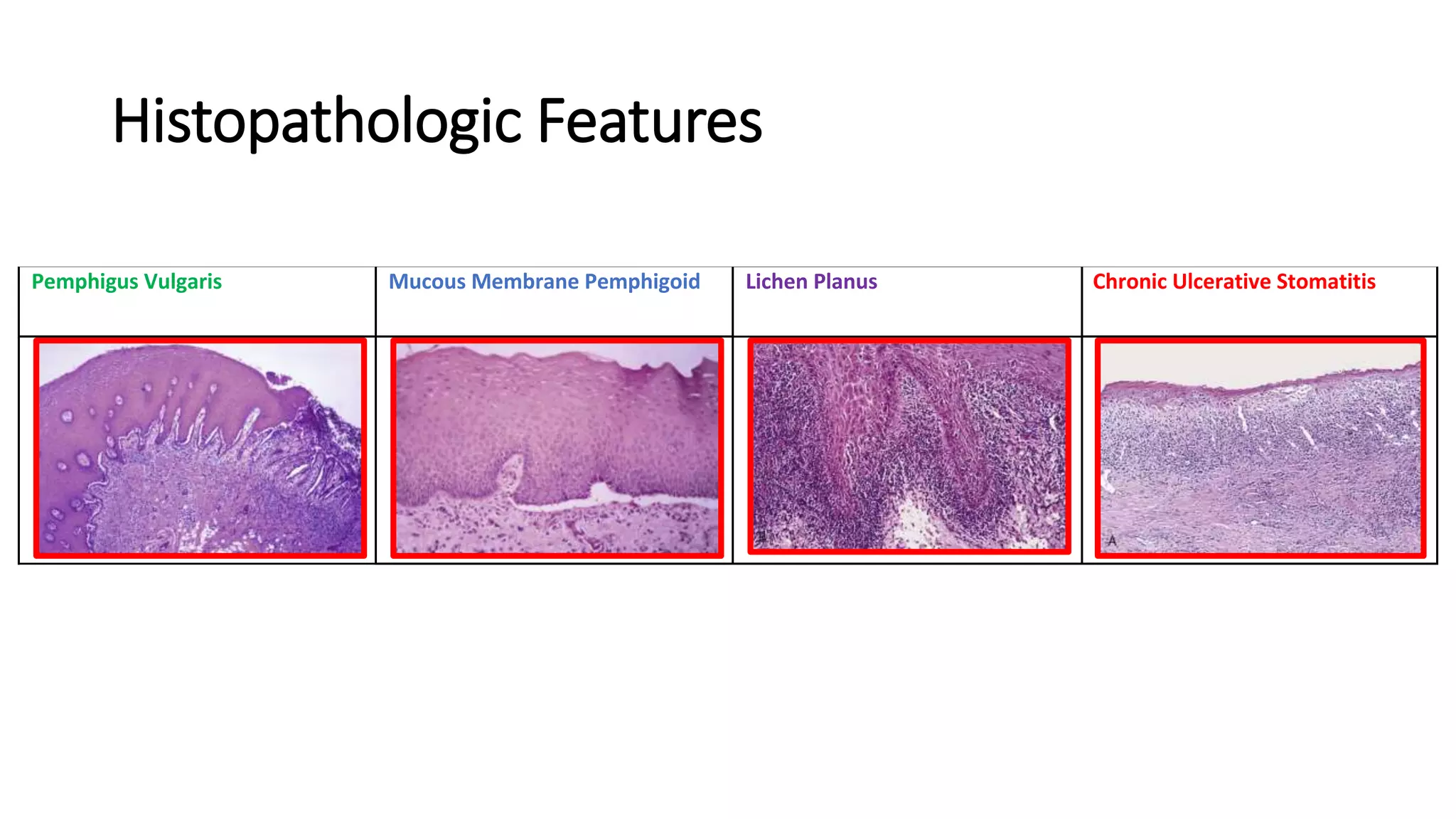 Histopathologic Features

| Pemphigus Vulgaris | Mucous Membrane Pemphigoid | Lichen Planus | Chronic Ulcerative Stomatitis |
|---|---|---|---|
| | | | A |